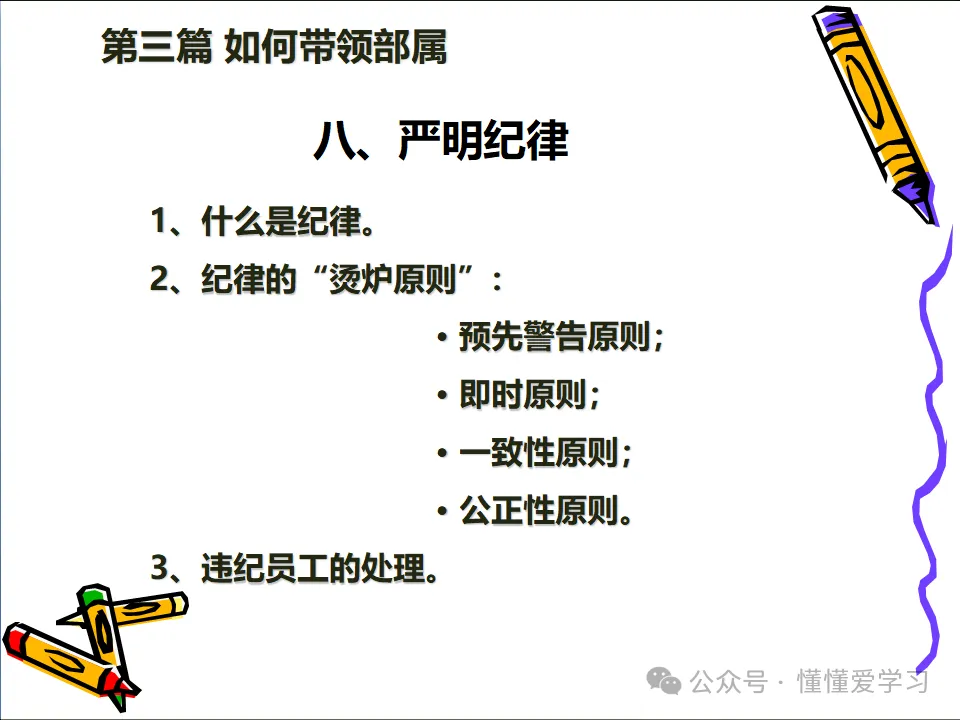 第三篇 如何带领部属

八、严明纪律

1、什么是纪律。

2、纪律的“烫炉原则”：

• 预先警告原则；

• 即时原则；

• 一致性原则；

• 公正性原则。

3、违纪员工的处理。

公众号 · 懂懂爱学习